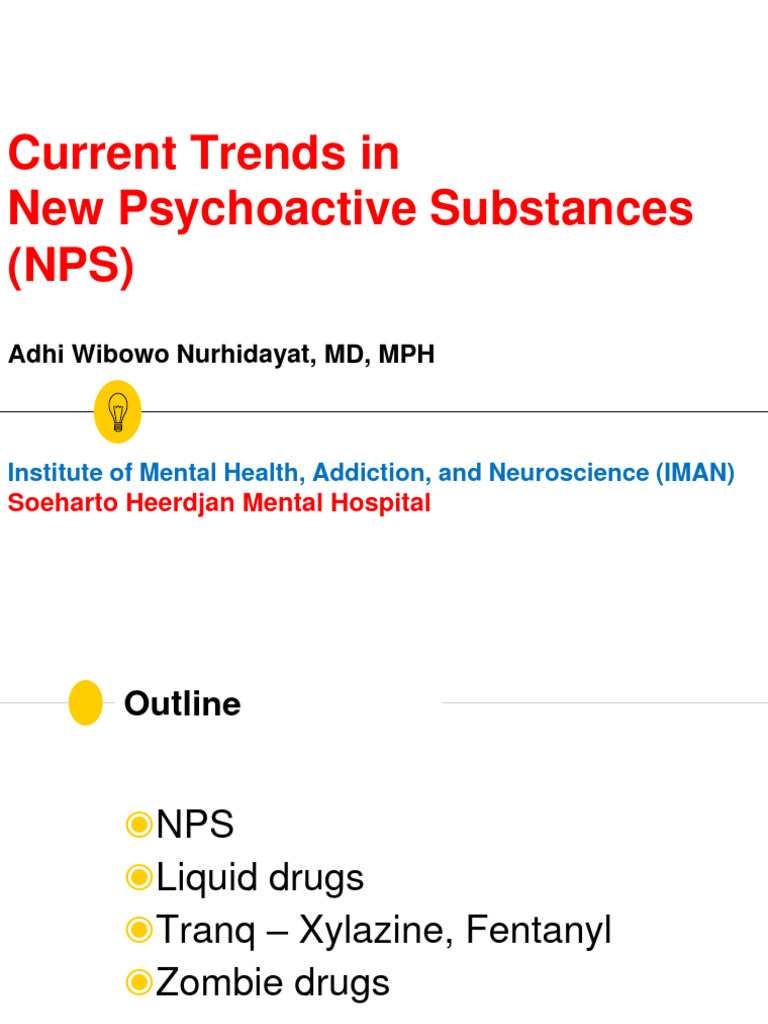 Current Trends in
New Psychoactive Substances (NPS)

Adhi Wibowo Nurhidayat, MD, MPH

Institute of Mental Health, Addiction, and Neuroscience (IMAN)
Soeharto Heerdjan Mental Hospital

Outline

NPS
Liquid drugs
Tranq – Xylazine, Fentanyl
Zombie drugs